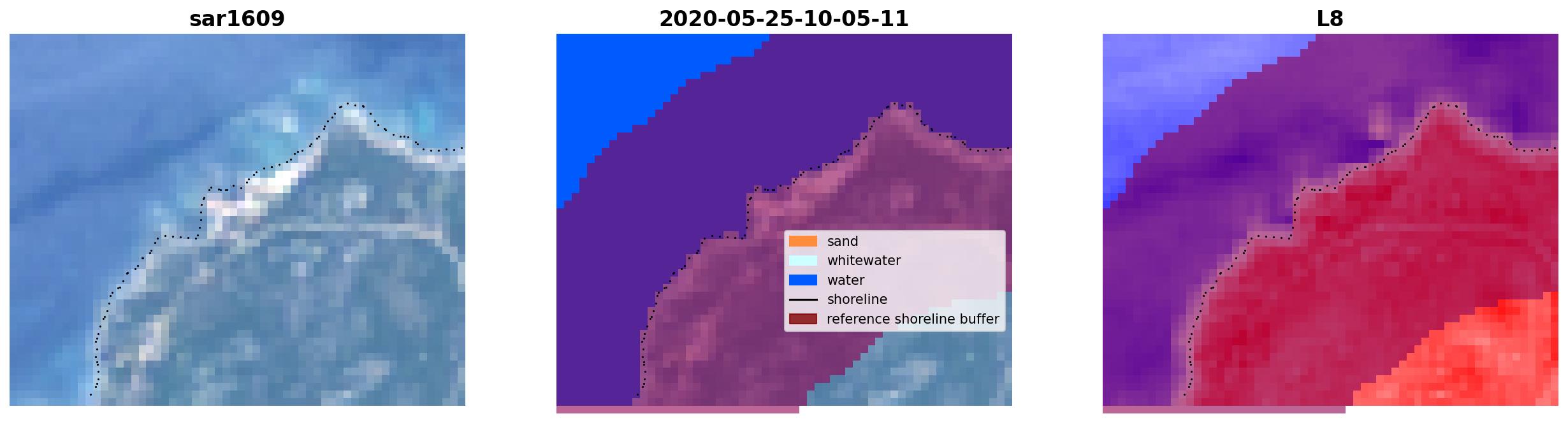 sar1609

2020-05-25-10-05-11

sand
whitewater
water
shoreline
reference shoreline buffer

L8